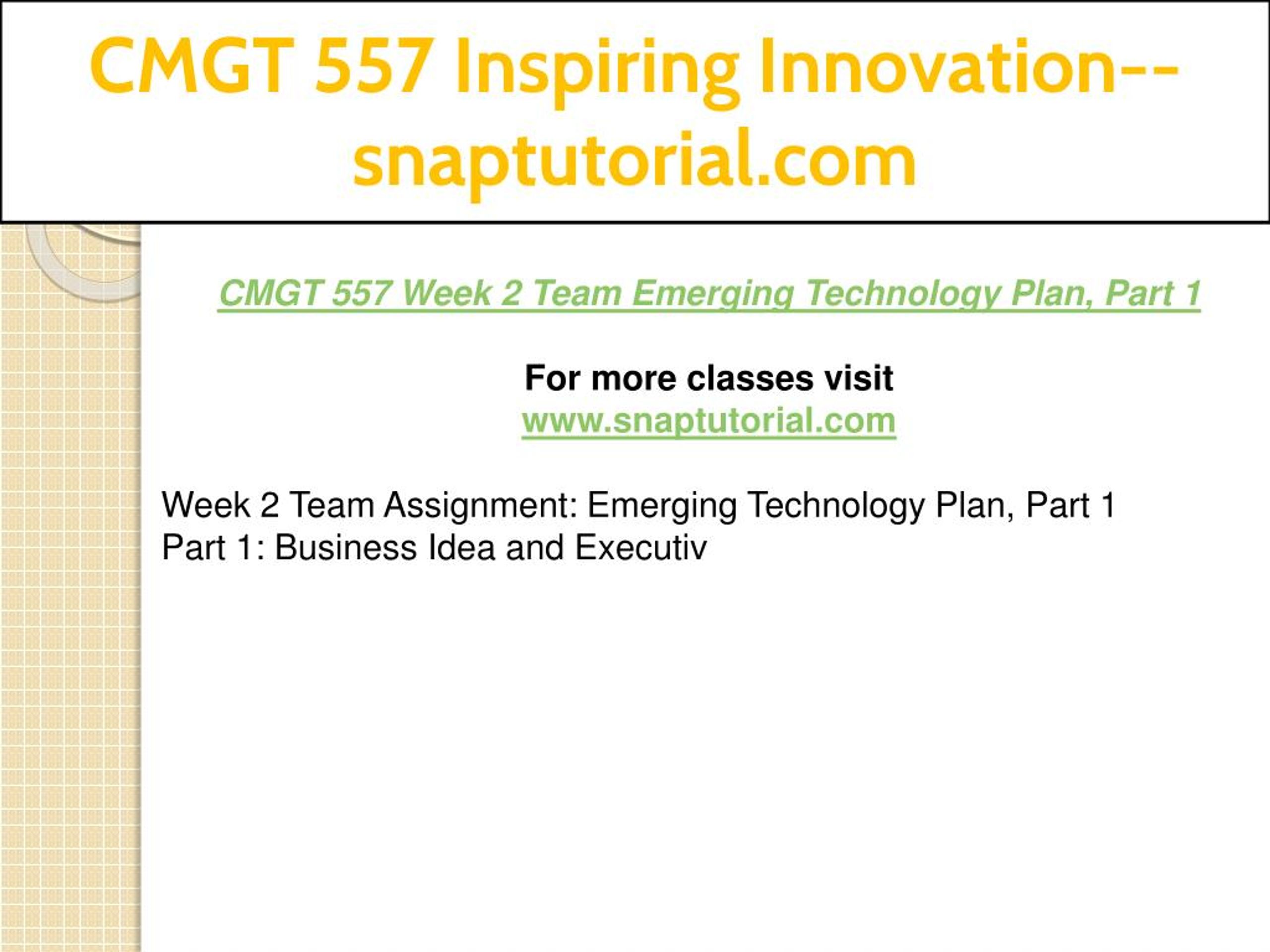 CMGT 557 Inspiring Innovation--snaptutorial.com

CMGT 557 Week 2 Team Emerging Technology Plan, Part 1

For more classes visit
www.snaptutorial.com

Week 2 Team Assignment: Emerging Technology Plan, Part 1
Part 1: Business Idea and Executiv